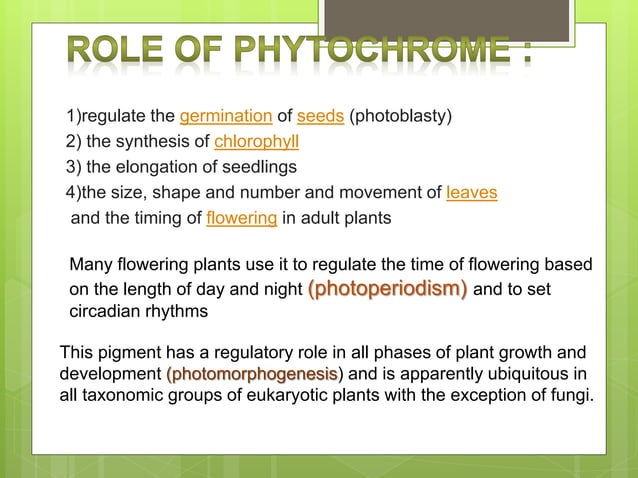 ROLE OF PHYTOCHROME :

1)regulate the germination of seeds (photoblasty)
2) the synthesis of chlorophyll
3) the elongation of seedlings
4)the size, shape and number and movement of leaves and the timing of flowering in adult plants

Many flowering plants use it to regulate the time of flowering based on the length of day and night (photoperiodism) and to set circadian rhythms

This pigment has a regulatory role in all phases of plant growth and development (photomorphogenesis) and is apparently ubiquitous in all taxonomic groups of eukaryotic plants with the exception of fungi.